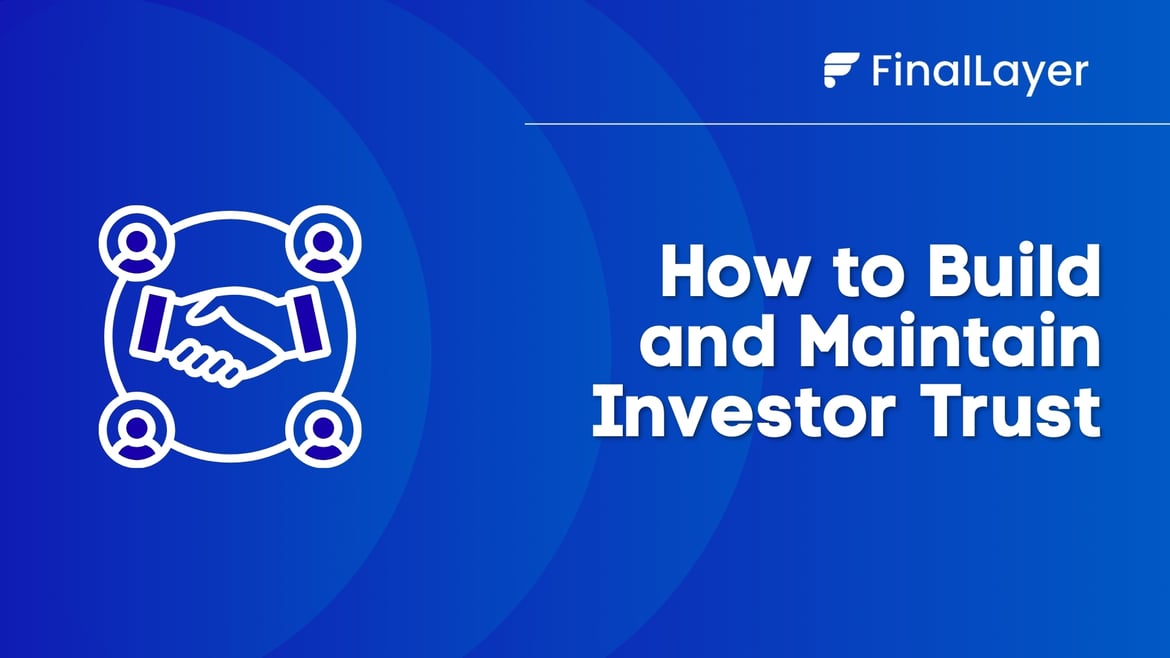 FinalLayer

How to Build and Maintain Investor Trust